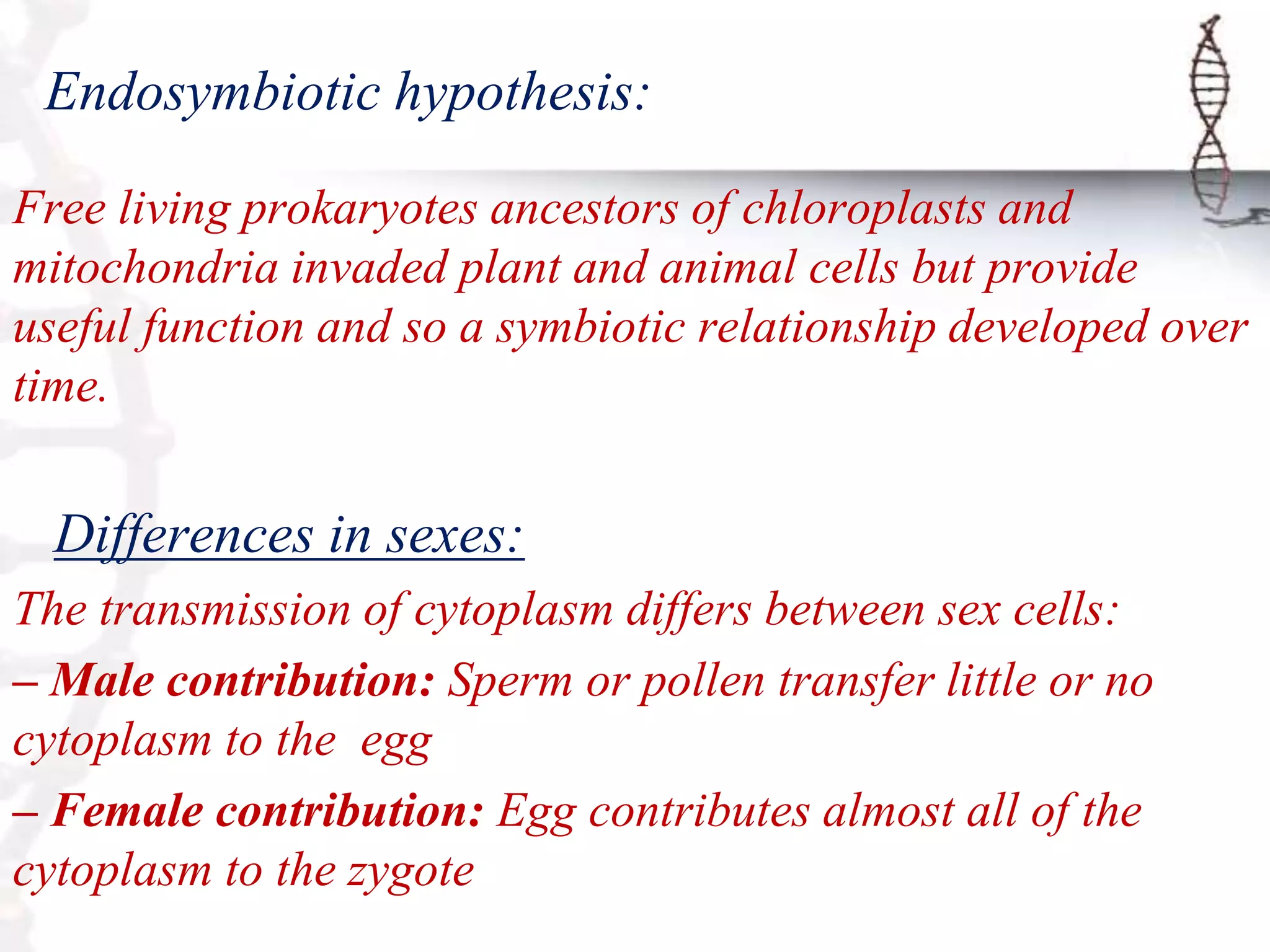 Endosymbiotic hypothesis:

Free living prokaryotes ancestors of chloroplasts and mitochondria invaded plant and animal cells but provide useful function and so a symbiotic relationship developed over time.

Differences in sexes:

The transmission of cytoplasm differs between sex cells:

– Male contribution: Sperm or pollen transfer little or no cytoplasm to the egg

– Female contribution: Egg contributes almost all of the cytoplasm to the zygote